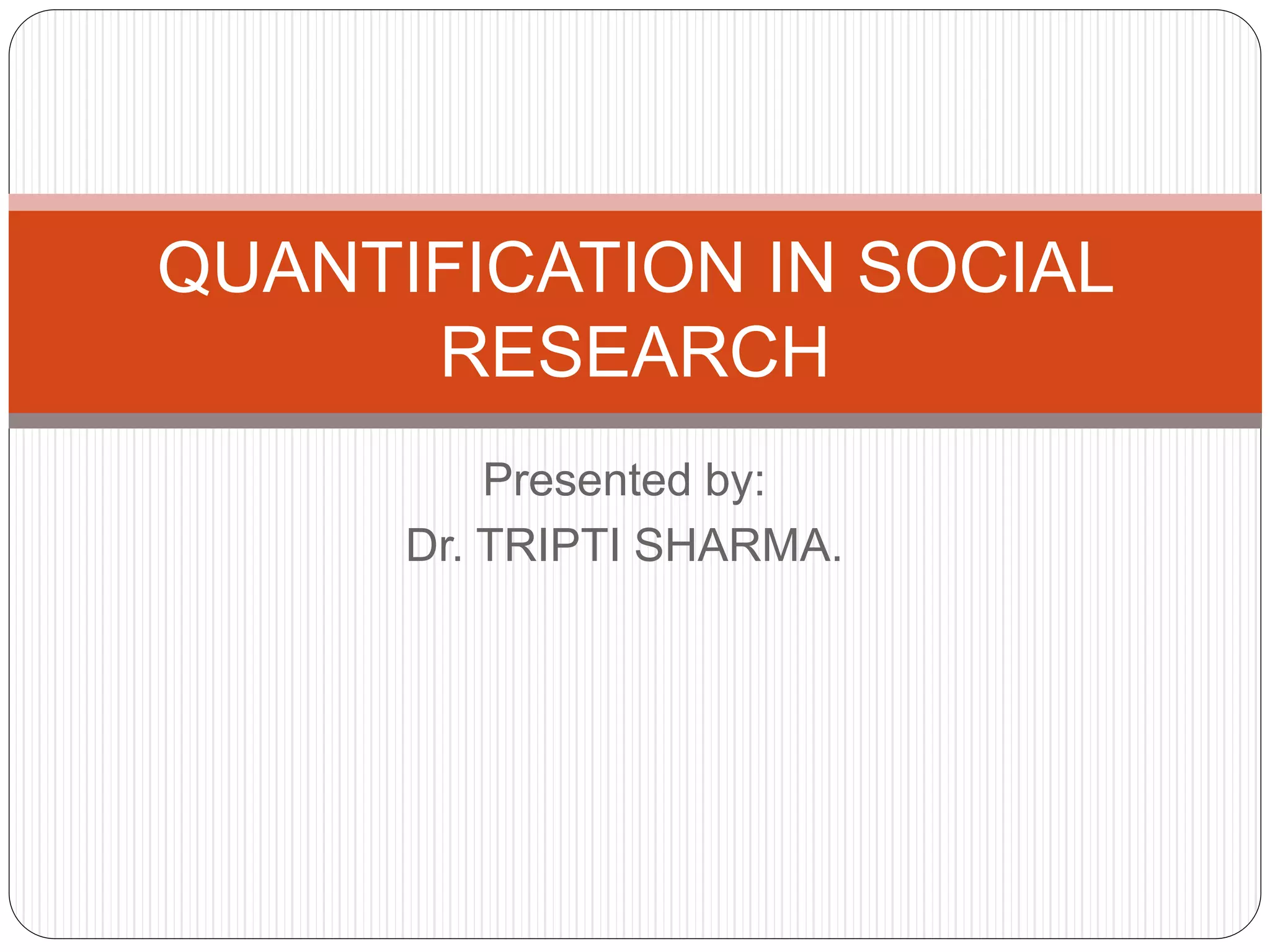 QUANTIFICATION IN SOCIAL RESEARCH

Presented by:
Dr. TRIPTI SHARMA.